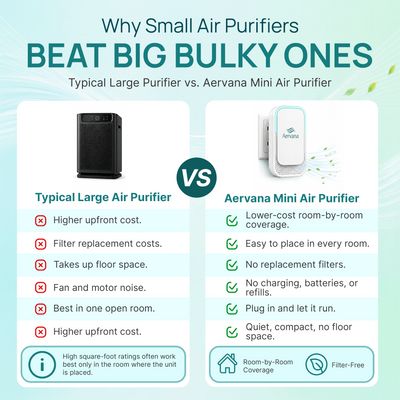 Why Small Air Purifiers
BEAT BIG BULKY ONES
Typical Large Purifier vs. Aervana Mini Air Purifier

Typical Large Air Purifier

Higher upfront cost.
Filter replacement costs.
Takes up floor space.
Fan and motor noise.
Best in one open room.
Higher upfront cost.

High square-foot ratings often work best only in the room where the unit is placed.

VS

Aervana

Aervana Mini Air Purifier

Lower-cost room-by-room coverage.
Easy to place in every room.
No replacement filters.
No charging, batteries, or refills.
Plug in and let it run.
Quiet, compact, no floor space.

Room-by-Room Coverage
Filter-Free